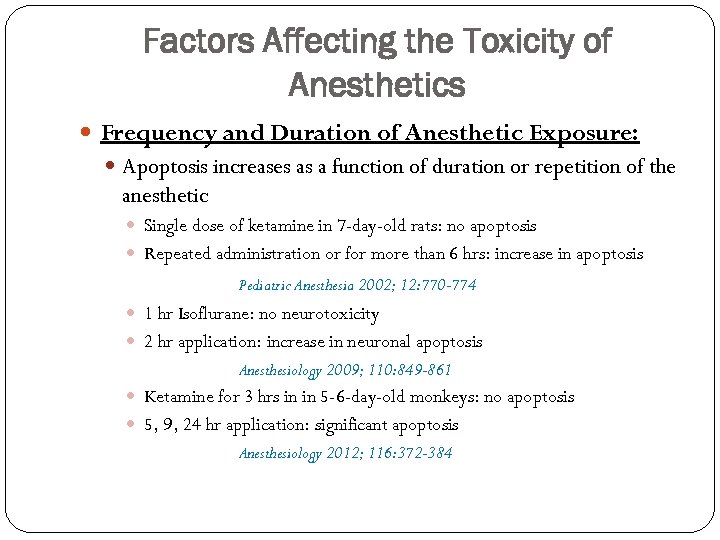 Factors Affecting the Toxicity of Anesthetics

Frequency and Duration of Anesthetic Exposure:

Apoptosis increases as a function of duration or repetition of the anesthetic

Single dose of ketamine in 7-day-old rats: no apoptosis

Repeated administration or for more than 6 hrs: increase in apoptosis

Pediatric Anesthesia 2002; 12:770-774

1 hr Isoflurane: no neurotoxicity

2 hr application: increase in neuronal apoptosis

Anesthesiology 2009; 110:849-861

Ketamine for 3 hrs in in 5-6-day-old monkeys: no apoptosis

5, 9, 24 hr application: significant apoptosis

Anesthesiology 2012; 116:372-384